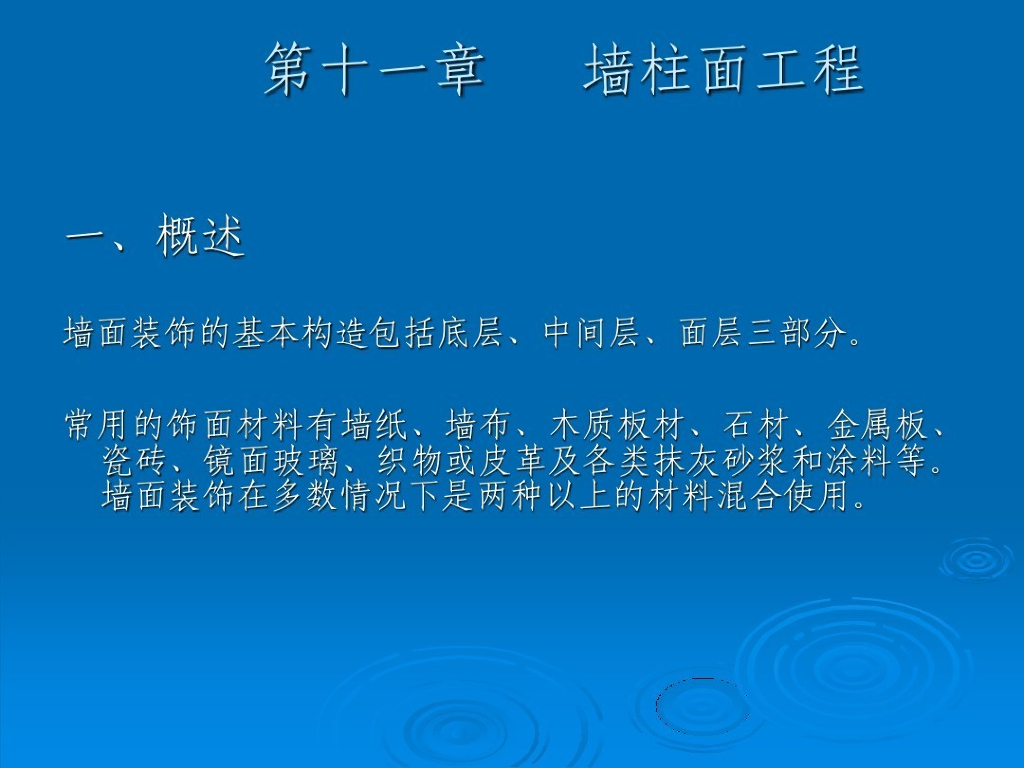 第十一章　　墙柱面工程

一、概述

墙面装饰的基本构造包括底层、中间层、面层三部分。

常用的饰面材料有墙纸、墙布、木质板材、石材、金属板、瓷砖、镜面玻璃、织物或皮革及各类抹灰砂浆和涂料等。墙面装饰在多数情况下是两种以上的材料混合使用。